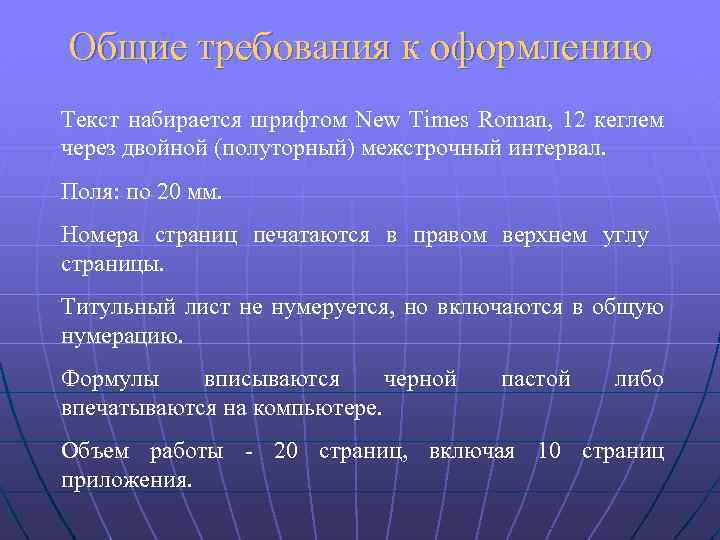 Общие требования к оформлению

Текст набирается шрифтом New Times Roman, 12 кеглем через двойной (полуторный) межстрочный интервал.

Поля: по 20 мм.

Номера страниц печатаются в правом верхнем углу страницы.

Титульный лист не нумеруется, но включаются в общую нумерацию.

Формулы вписываются черной пастой либо впечатываются на компьютере.

Объем работы - 20 страниц, включая 10 страниц приложения.